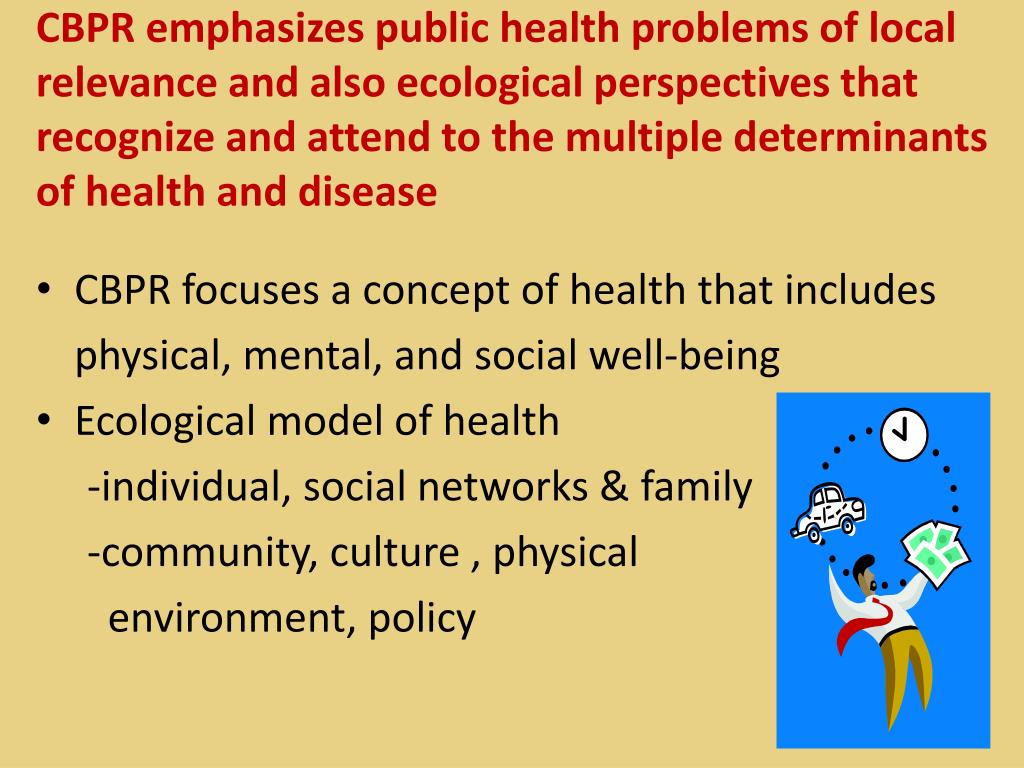 CBPR emphasizes public health problems of local relevance and also ecological perspectives that recognize and attend to the multiple determinants of health and disease

• CBPR focuses a concept of health that includes physical, mental, and social well-being
• Ecological model of health
-individual, social networks & family
-community, culture , physical environment, policy